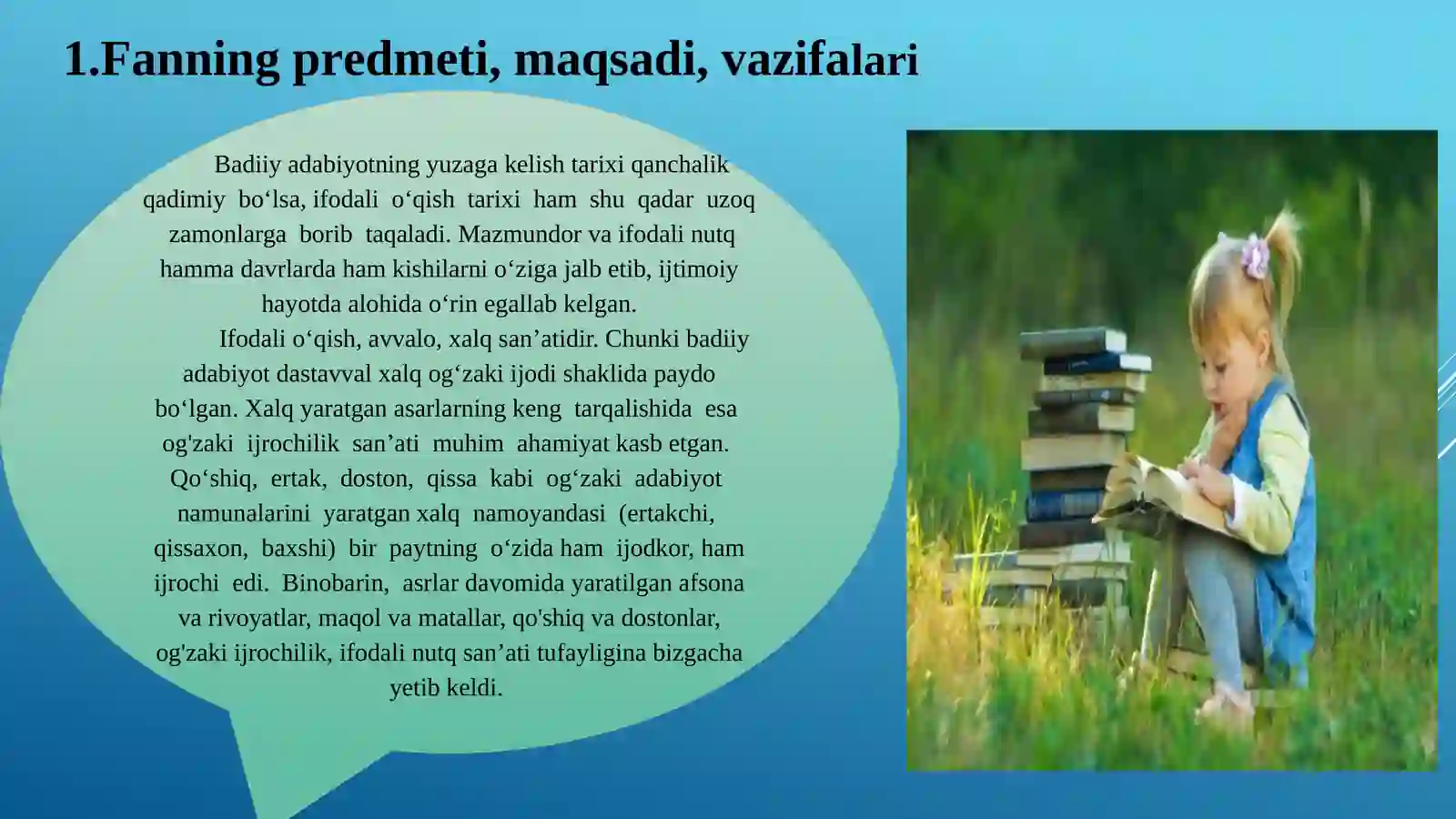 1.Fanning predmeti, maqsadi, vazifalari

Badiiy adabiyotning yuzaga kelish tarixi qanchalik qadimiy bo‘lsa, ifodali o‘qish tarixi ham shu qadar uzoq zamonlarga borib taqaladi. Mazmundor va ifodali nutq hamma davrlarda ham kishilarni o‘ziga jalb etib, ijtimoiy hayotda alohida o‘rin egallab kelgan.

Ifodali o‘qish, avvalo, xalq san’atidir. Chunki badiiy adabiyot dastavval xalq og‘zaki ijodi shaklida paydo bo‘lgan. Xalq yaratgan asarlarning keng tarqalishida esa og'zaki ijrochilik san’ati muhim ahamiyat kasb etgan. Qo‘shiq, ertak, doston, qissa kabi og‘zaki adabiyot namunalarini yaratgan xalq namoyandasi (ertakchi, qissaxon, baxshi) bir paytning o‘zida ham ijodkor, ham ijrochi edi. Binobarin, asrlar davomida yaratilgan afsona va rivoyatlar, maqol va matallar, qo'shiq va dostonlar, og'zaki ijrochilik, ifodali nutq san’ati tufayligina bizgacha yetib keldi.